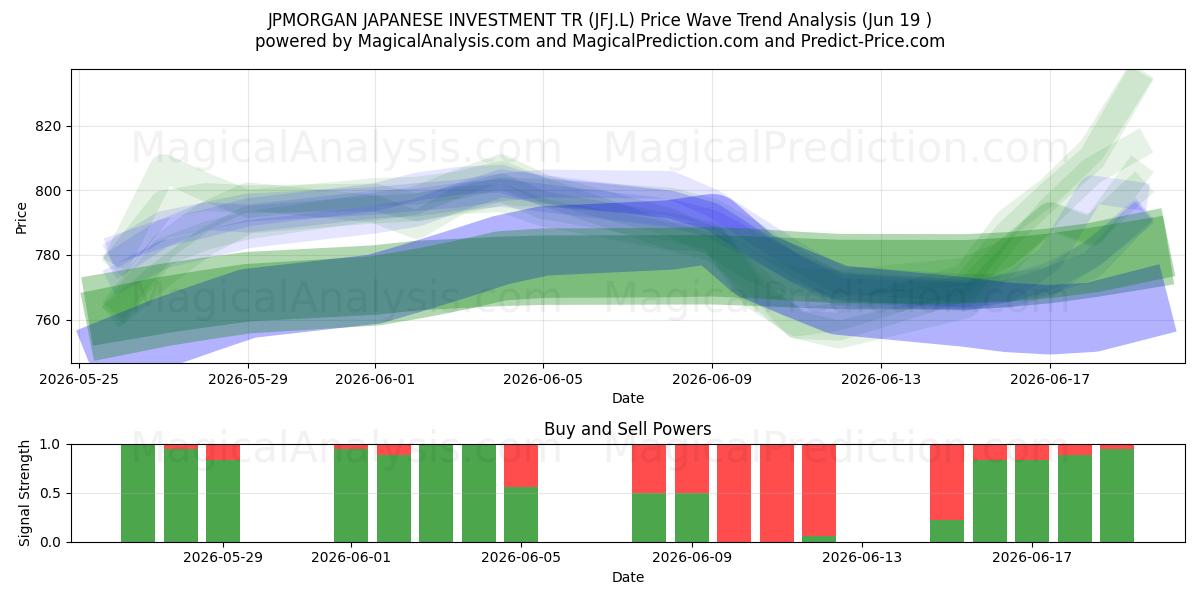 JPMORGAN JAPANESE INVESTMENT TR (JFJ.L) Price Wave Trend Analysis (Jun 19 )
powered by MagicalAnalysis.com and MagicalPrediction.com and Predict-Price.com

MagicalAnalysis.com MagicalPrediction.com
MagicalAnalysis.com MagicalPrediction.com

Price
820
800
780
760
2026-05-25 2026-05-29 2026-06-01 2026-06-05 2026-06-09 2026-06-13 2026-06-17
Date

Buy and Sell Powers
MagicalAnalysis.com MagicalPrediction.com
Signal Strength
1.0
0.5
0.0
2026-05-29 2026-06-01 2026-06-05 2026-06-09 2026-06-13 2026-06-17
Date